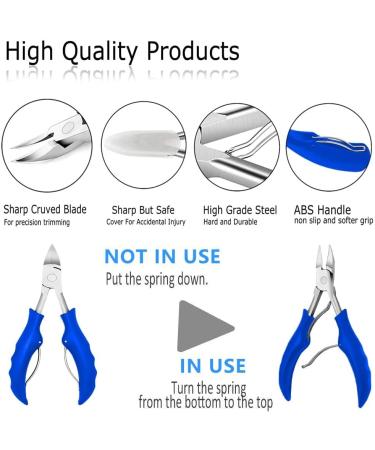 High Quality Products

Sharp Cruved Blade
For precision trimming

Sharp But Safe
Cover For Accidental Injury

High Grade Steel
Hard and Durable

ABS Handle
non slip and softer grip

NOT IN USE
Put the spring down.

IN USE
Turn the spring
from the bottom to the top